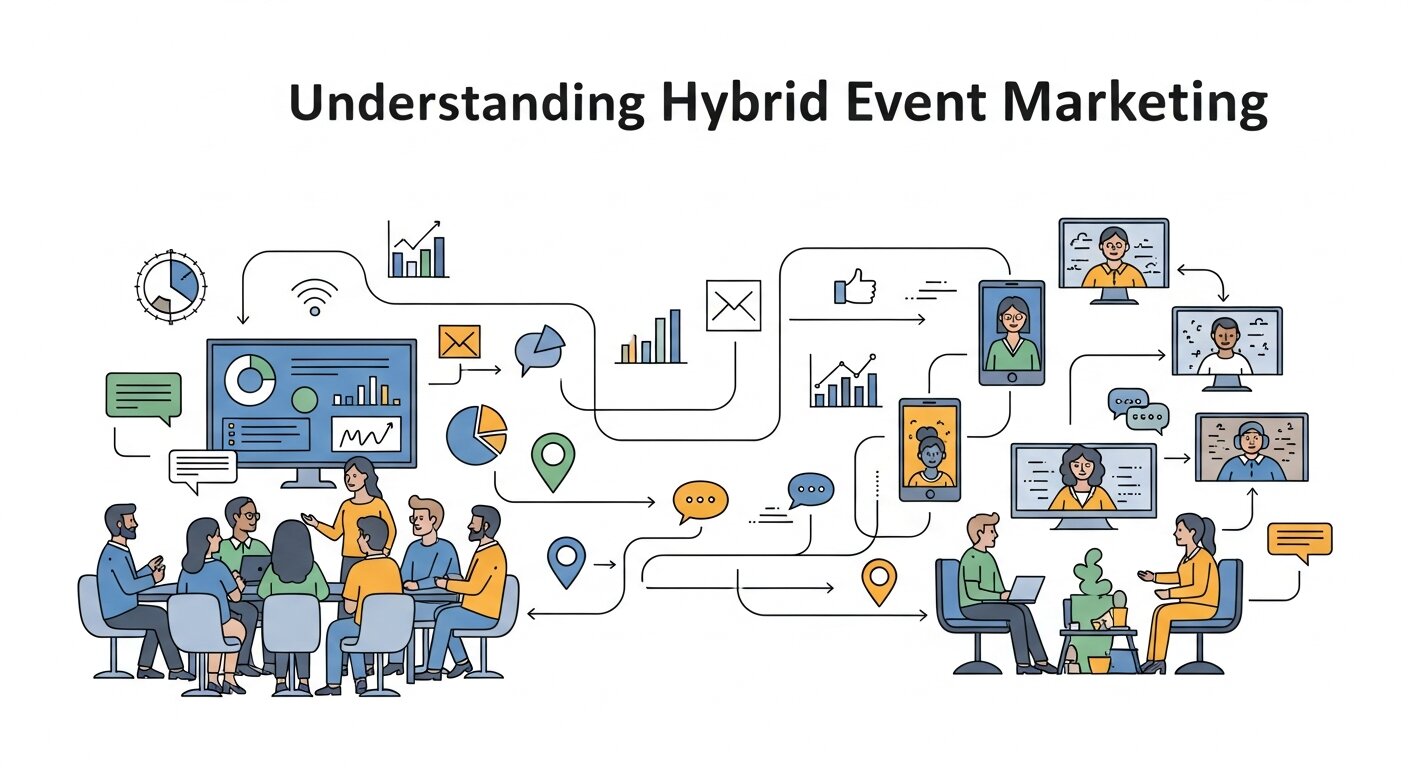 Understanding Hybrid Event Marketing